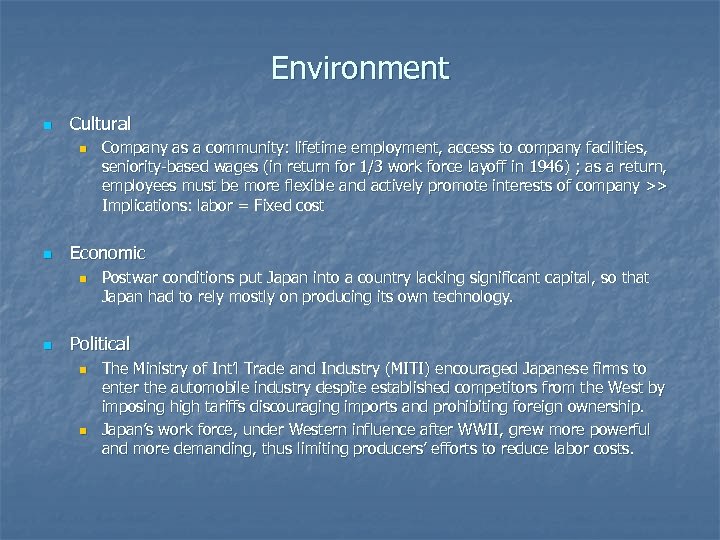 Environment

Cultural

Company as a community: lifetime employment, access to company facilities, seniority-based wages (in return for 1/3 work force layoff in 1946) ; as a return, employees must be more flexible and actively promote interests of company >> Implications: labor = Fixed cost

Economic

Postwar conditions put Japan into a country lacking significant capital, so that Japan had to rely mostly on producing its own technology.

Political

The Ministry of Int'l Trade and Industry (MITI) encouraged Japanese firms to enter the automobile industry despite established competitors from the West by imposing high tariffs discouraging imports and prohibiting foreign ownership.

Japan's work force, under Western influence after WWII, grew more powerful and more demanding, thus limiting producers' efforts to reduce labor costs.